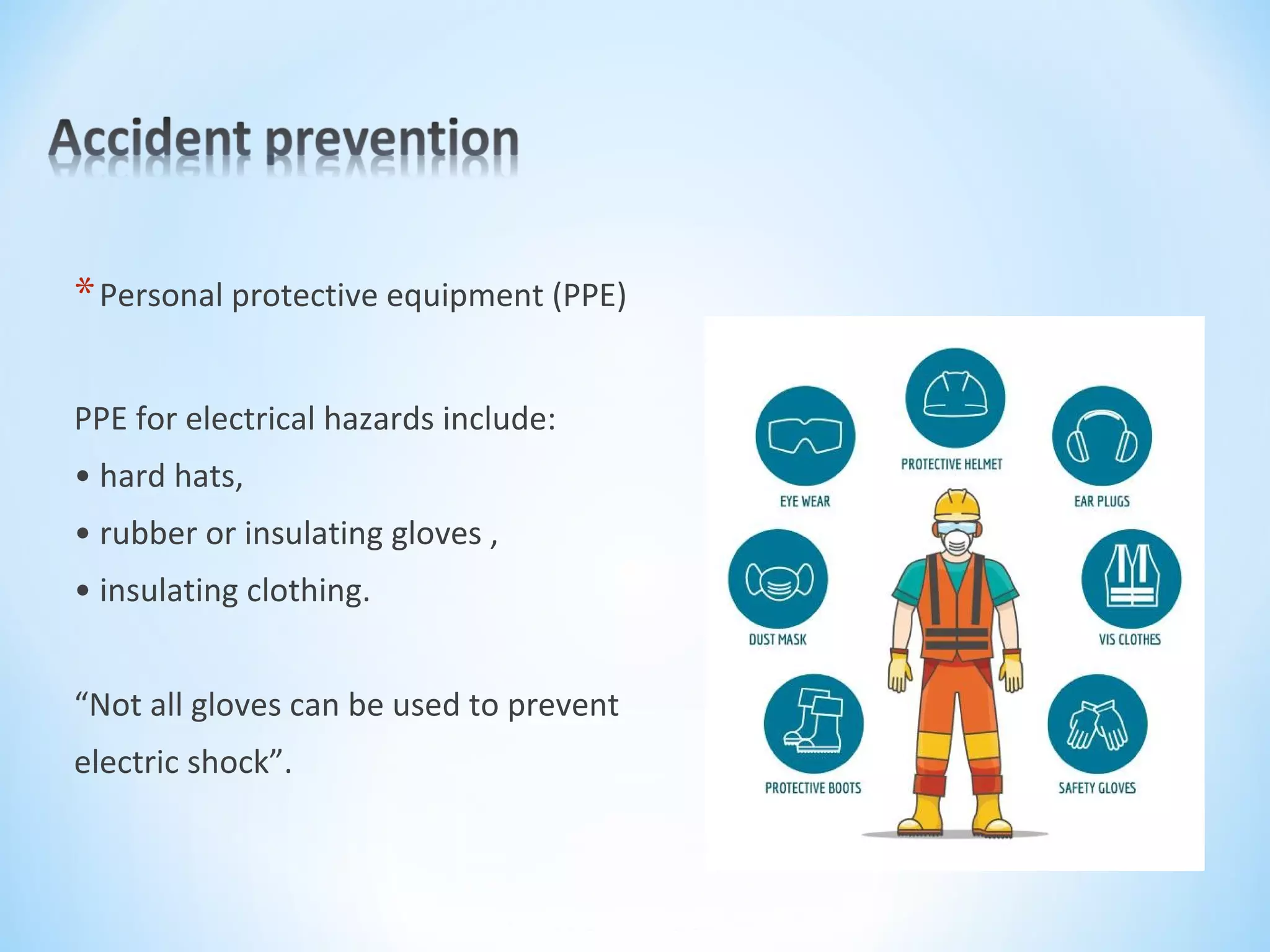 Accident prevention

* Personal protective equipment (PPE)

PPE for electrical hazards include:

• hard hats,

• rubber or insulating gloves ,

• insulating clothing.

“Not all gloves can be used to prevent electric shock”.

PROTECTIVE HELMET

EYE WEAR

EAR PLUGS

DUST MASK

VIS CLOTHES

PROTECTIVE BOOTS

SAFETY GLOVES